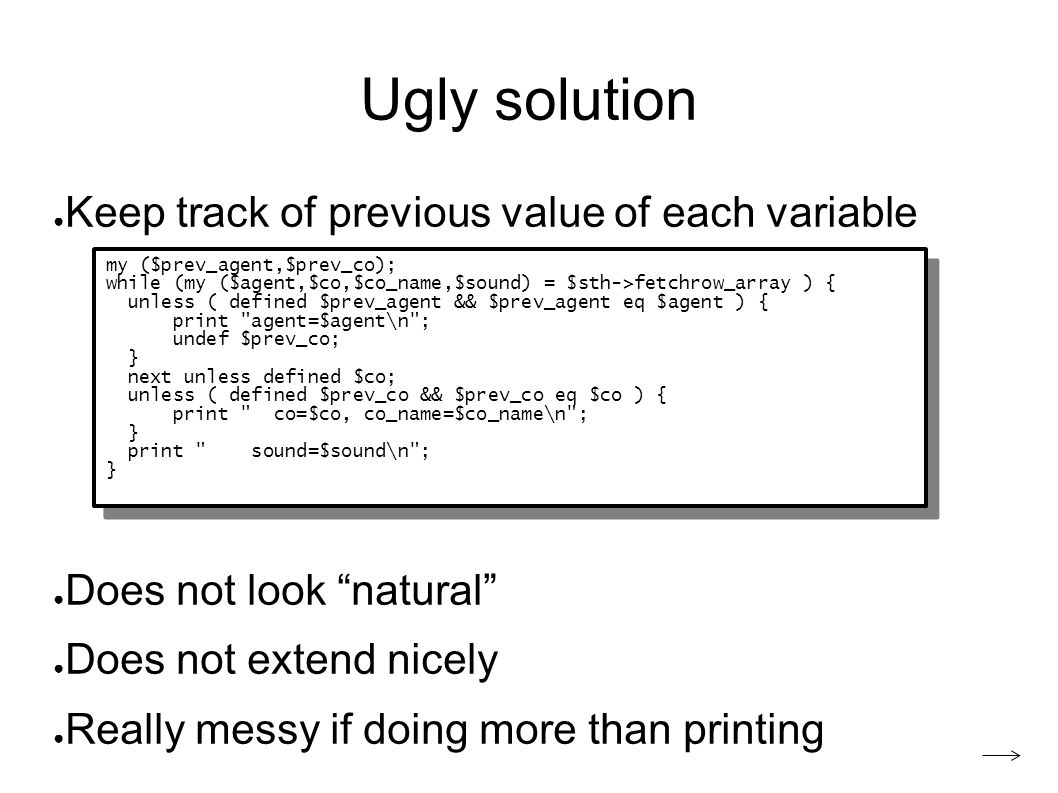 Ugly solution

● Keep track of previous value of each variable

my ($prev_agent,$prev_co);
while (my ($agent,$co,$co_name,$sound) = $sth->fetchrow_array ) {
  unless ( defined $prev_agent && $prev_agent eq $agent ) {
      print "agent=$agent\n";
      undef $prev_co;
  }
  next unless defined $co;
  unless ( defined $prev_co && $prev_co eq $co ) {
      print "  co=$co, co_name=$co_name\n";
  }
  print "    sound=$sound\n";
}

● Does not look “natural”

● Does not extend nicely

● Really messy if doing more than printing